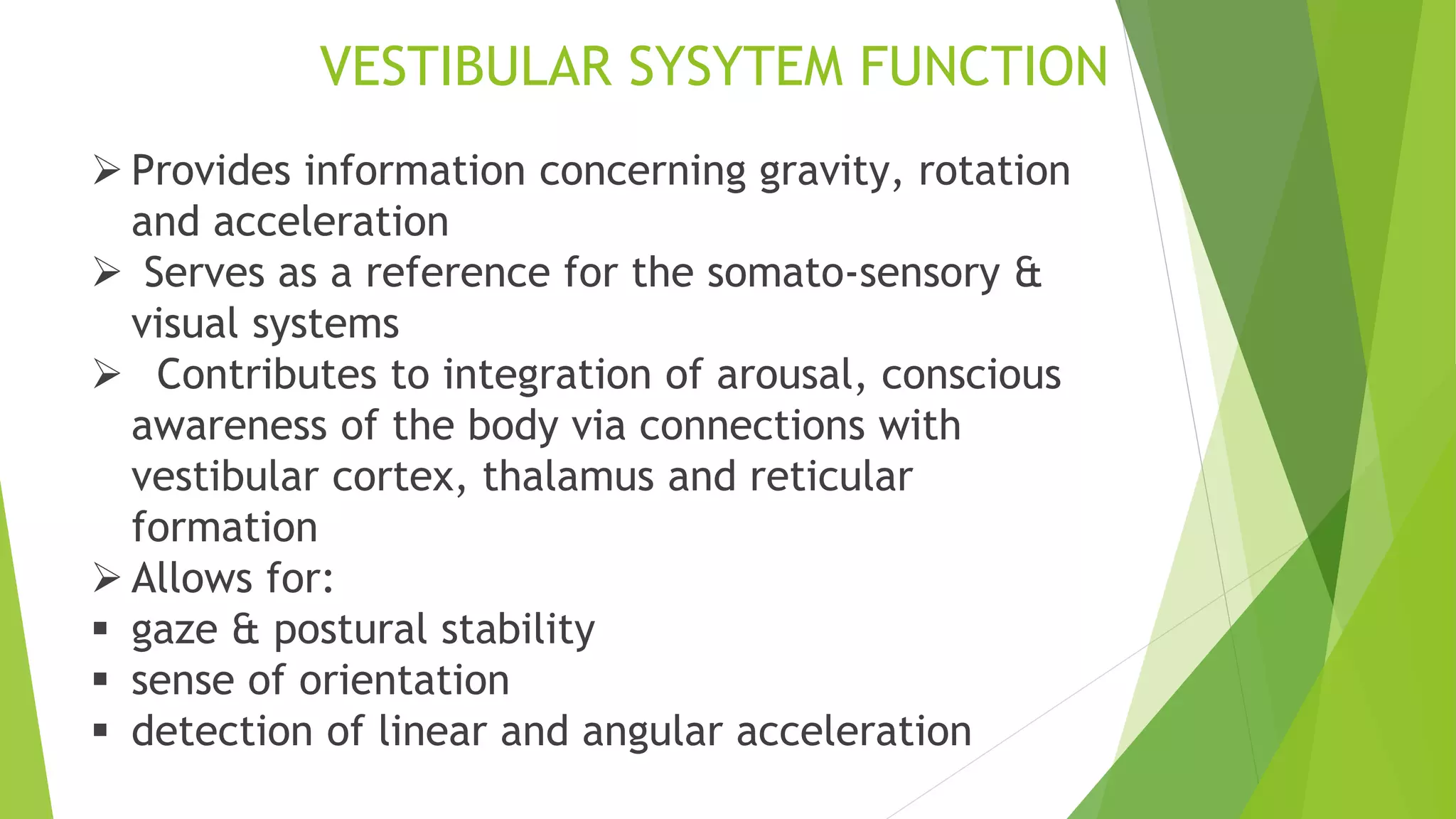 VESTIBULAR SYSYTEM FUNCTION

➢ Provides information concerning gravity, rotation and acceleration
➢ Serves as a reference for the somato-sensory & visual systems
➢ Contributes to integration of arousal, conscious awareness of the body via connections with vestibular cortex, thalamus and reticular formation
➢ Allows for:
▪ gaze & postural stability
▪ sense of orientation
▪ detection of linear and angular acceleration